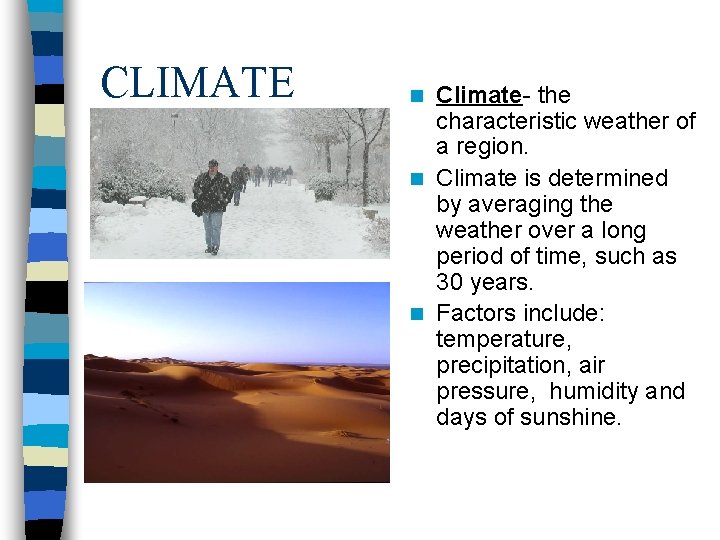 CLIMATE

- Climate- the characteristic weather of a region.
- Climate is determined by averaging the weather over a long period of time, such as 30 years.
- Factors include: temperature, precipitation, air pressure, humidity and days of sunshine.